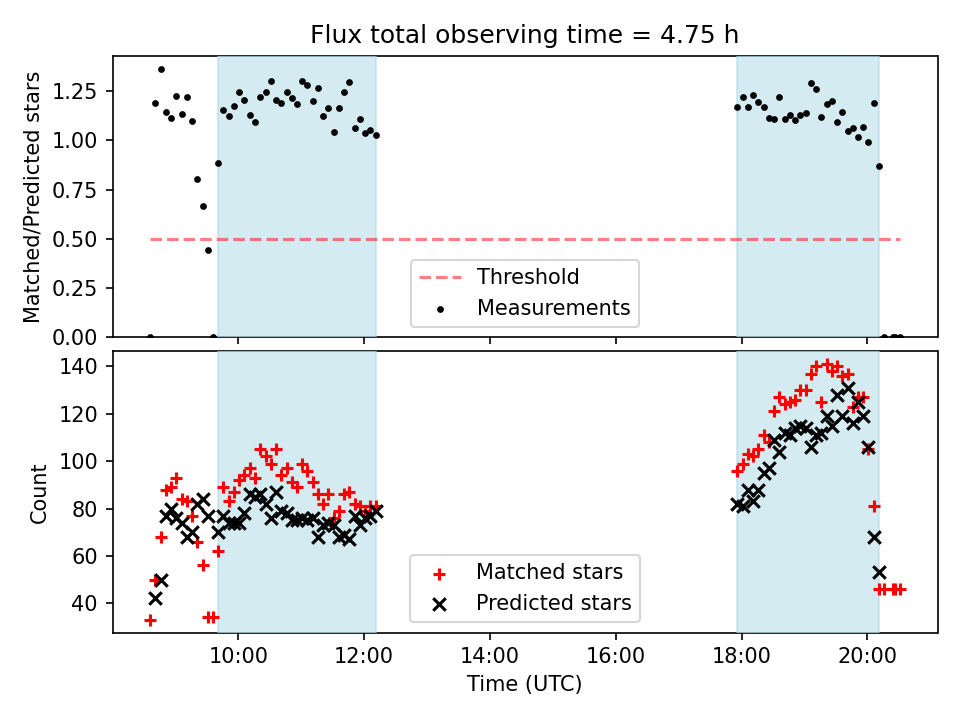 Flux total observing time = 4.75 h

Matched/Predicted stars

1.25
1.00
0.75
0.50
0.25
0.00

Threshold
Measurements

Count

140
120
100
80
60
40

Matched stars
Predicted stars

10:00
12:00
14:00
16:00
18:00
20:00

Time (UTC)